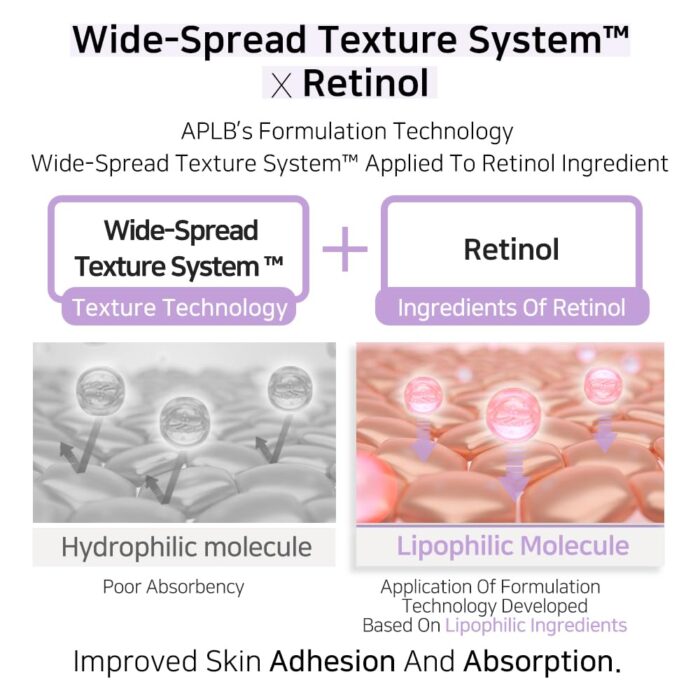 Wide-Spread Texture System™
X Retinol

APLB's Formulation Technology
Wide-Spread Texture System™ Applied To Retinol Ingredient

Wide-Spread Texture System ™
Texture Technology

+

Retinol
Ingredients Of Retinol

Hydrophilic molecule
Poor Absorbency

Lipophilic Molecule
Application Of Formulation Technology Developed Based On Lipophilic Ingredients

Improved Skin Adhesion And Absorption.